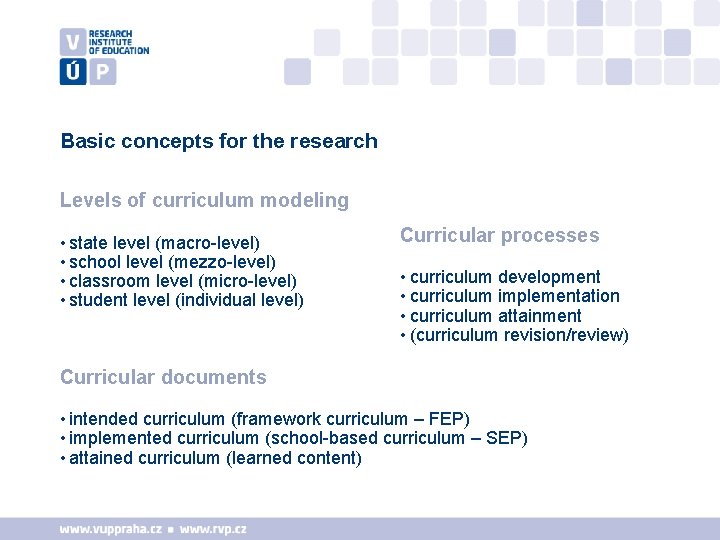 V RESEARCH INSTITUTE OF EDUCATION
Ú P

Basic concepts for the research

Levels of curriculum modeling

• state level (macro-level)
• school level (mezzo-level)
• classroom level (micro-level)
• student level (individual level)

Curricular processes

• curriculum development
• curriculum implementation
• curriculum attainment
• (curriculum revision/review)

Curricular documents

• intended curriculum (framework curriculum – FEP)
• implemented curriculum (school-based curriculum – SEP)
• attained curriculum (learned content)

www.vuppraha.cz ■ www.rvp.cz